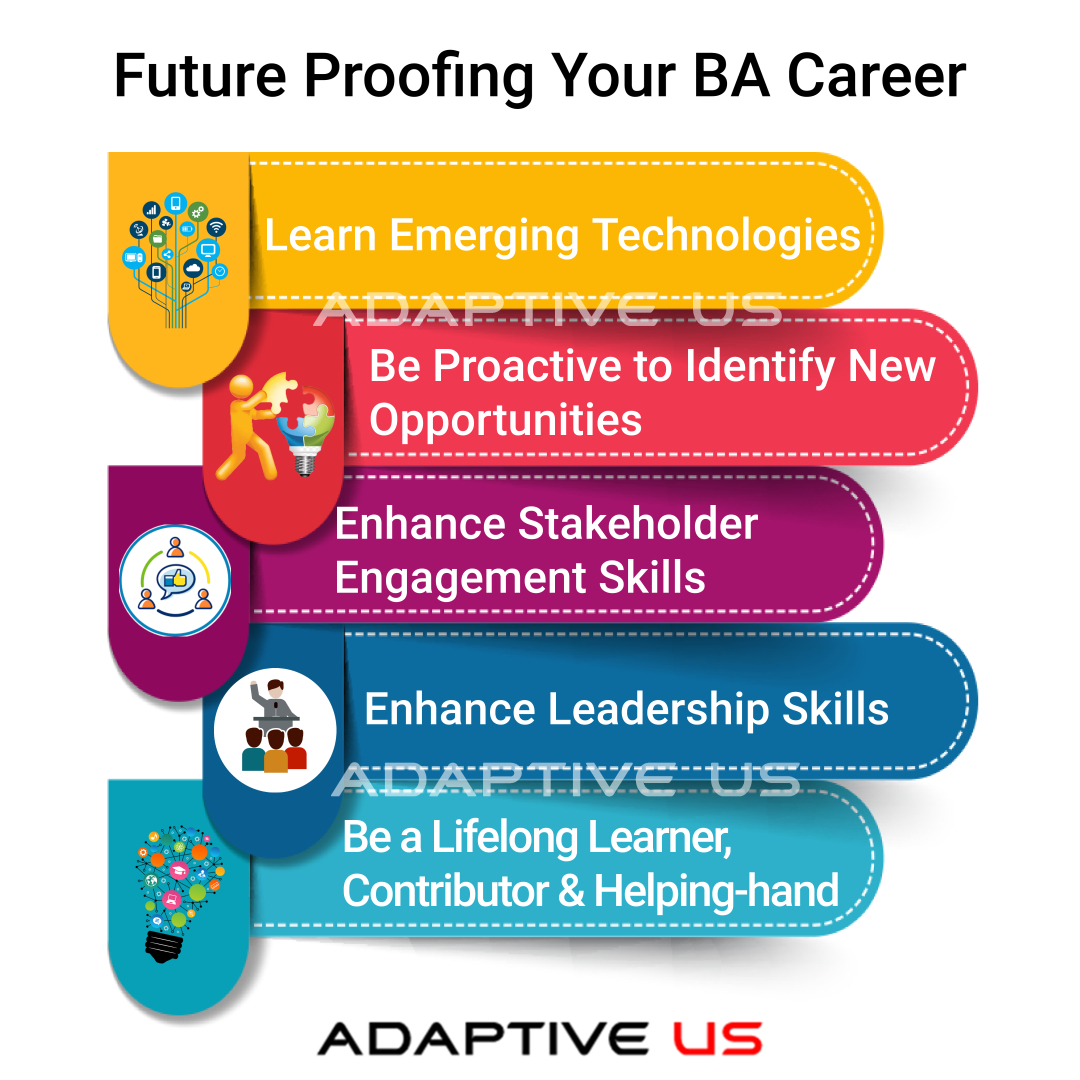 Future Proofing Your BA Career

Learn Emerging Technologies

ADAPTIVE US

Be Proactive to Identify New Opportunities

Enhance Stakeholder Engagement Skills

Enhance Leadership Skills

ADAPTIVE US

Be a Lifelong Learner, Contributor & Helping-hand

ADAPTIVE US